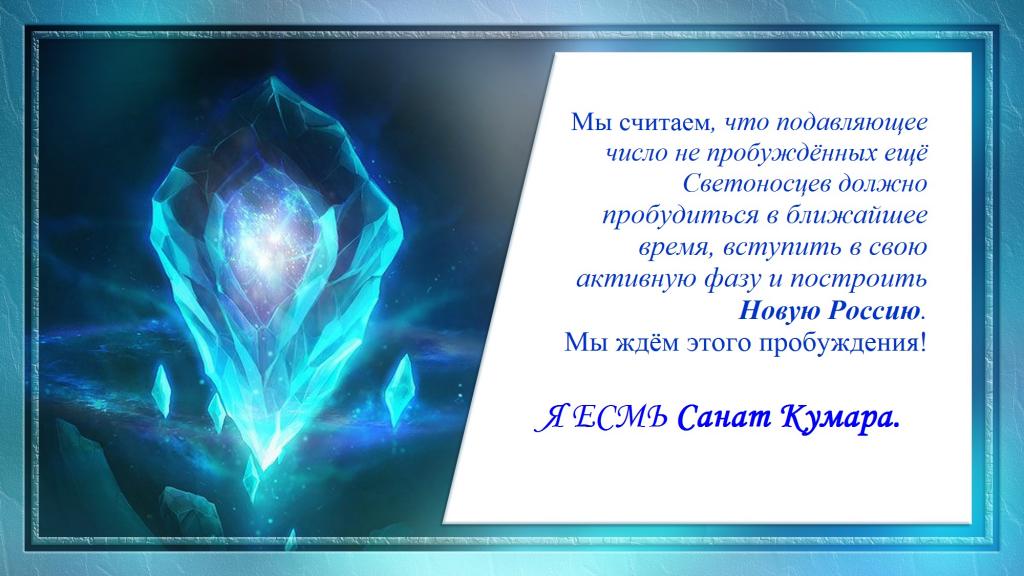 Мы считаем, что подавляющее число не пробуждённых ещё Светоносцев должно пробудиться в ближайшее время, вступить в свою активную фазу и построить Новую Россию.
Мы ждём этого пробуждения!

Я ЕСМЬ Санат Кумара.